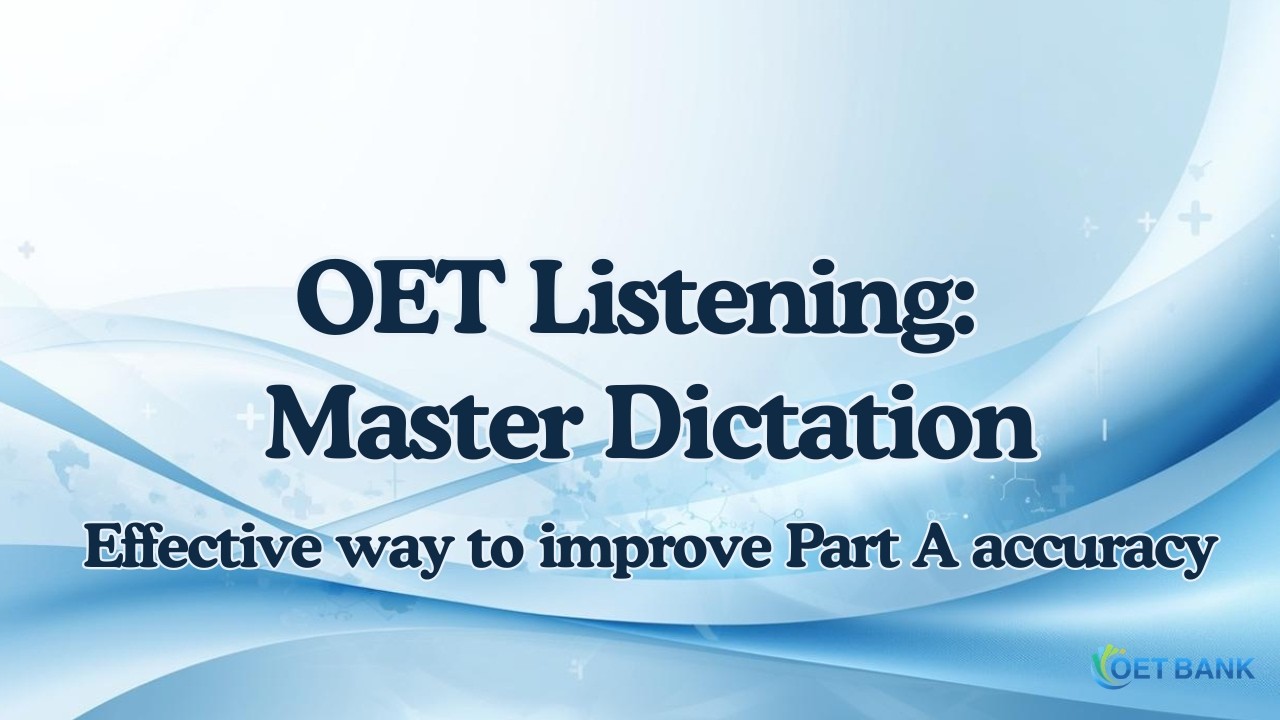 OET Listening:
Master Dictation

Effective way to improve Part A accuracy

OET BANK